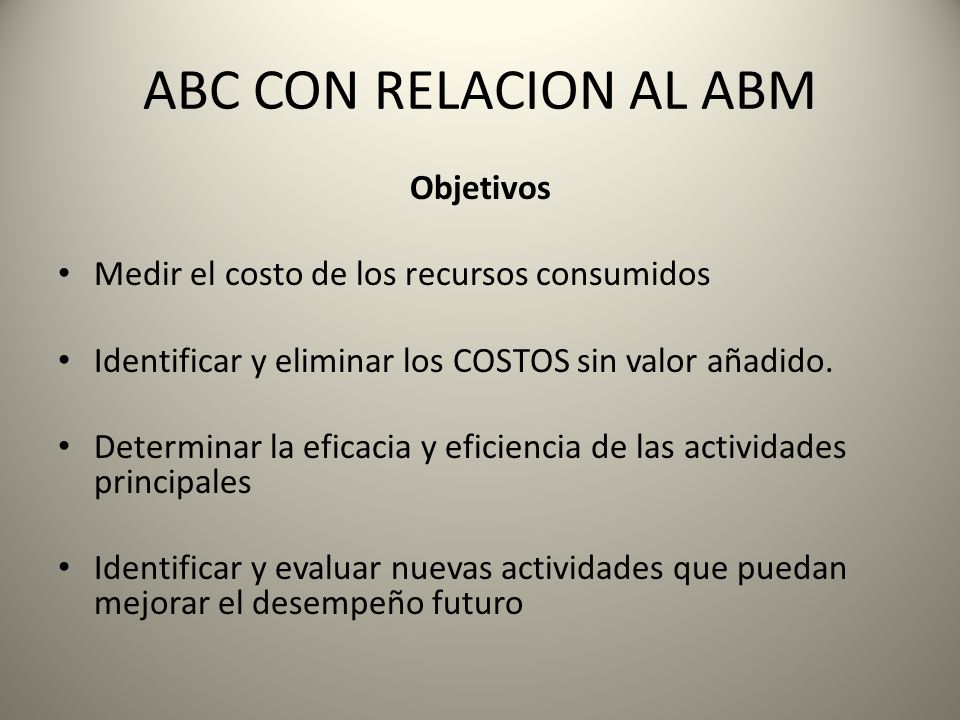 ABC CON RELACION AL ABM

Objetivos

• Medir el costo de los recursos consumidos

• Identificar y eliminar los COSTOS sin valor añadido.

• Determinar la eficacia y eficiencia de las actividades principales

• Identificar y evaluar nuevas actividades que puedan mejorar el desempeño futuro